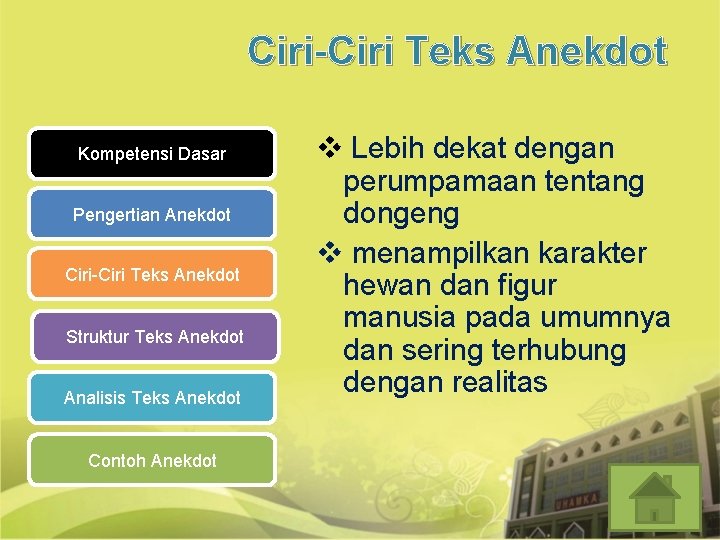 Ciri-Ciri Teks Anekdot

Kompetensi Dasar

Pengertian Anekdot

Ciri-Ciri Teks Anekdot

Struktur Teks Anekdot

Analisis Teks Anekdot

Contoh Anekdot

❖ Lebih dekat dengan perumpamaan tentang dongeng

❖ menampilkan karakter hewan dan figur manusia pada umumnya dan sering terhubung dengan realitas

UHAMKA